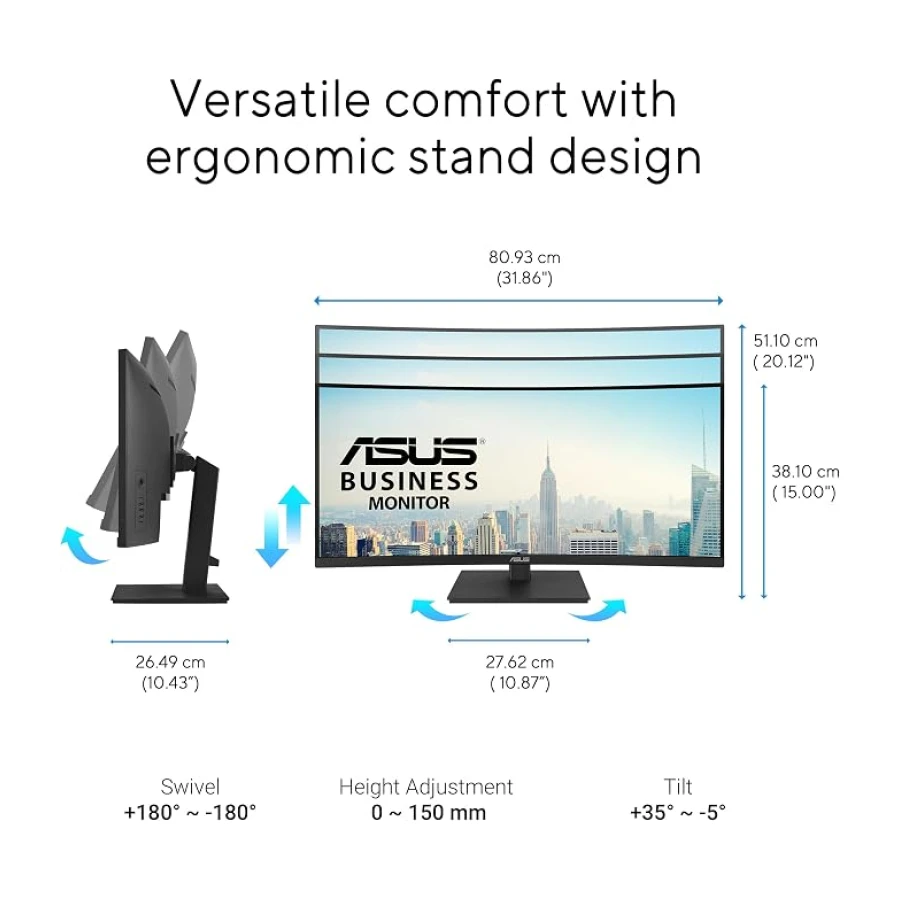 Versatile comfort with ergonomic stand design

80.93 cm
(31.86")

51.10 cm
( 20.12")

38.10 cm
( 15.00")

ASUS
BUSINESS
MONITOR

ASUS

26.49 cm
(10.43")

27.62 cm
( 10.87")

Swivel
+180° ~ -180°

Height Adjustment
0 ~ 150 mm

Tilt
+35° ~ -5°